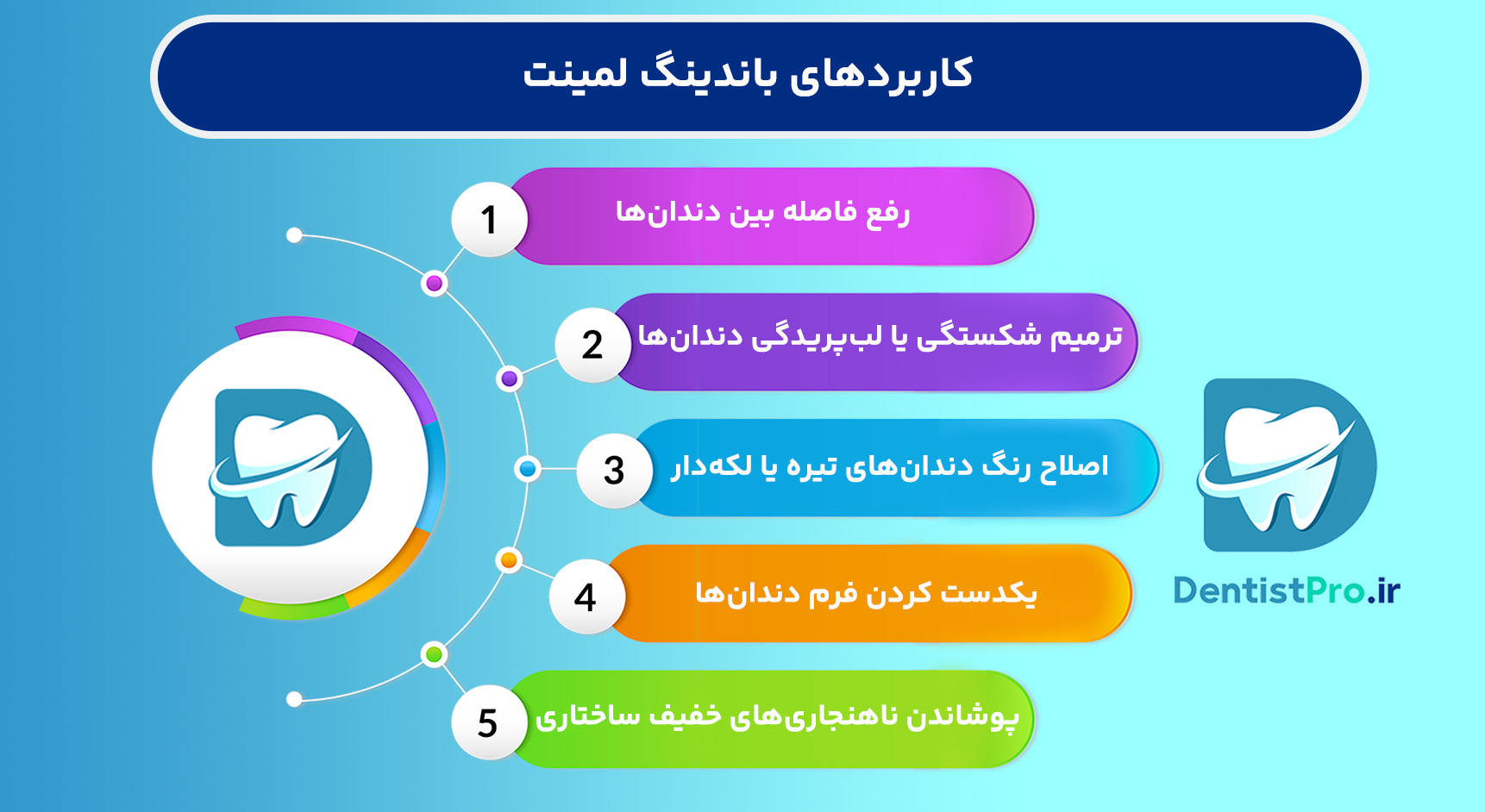 کاربردهای باندینگ لمینت

1 رفع فاصله بین دندان‌ها

2 ترمیم شکستگی یا لب‌پریدگی دندان‌ها

3 اصلاح رنگ دندان‌های تیره یا لکه‌دار

4 یکدست کردن فرم دندان‌ها

5 پوشاندن ناهنجاری‌های خفیف ساختاری

DentistPro.ir